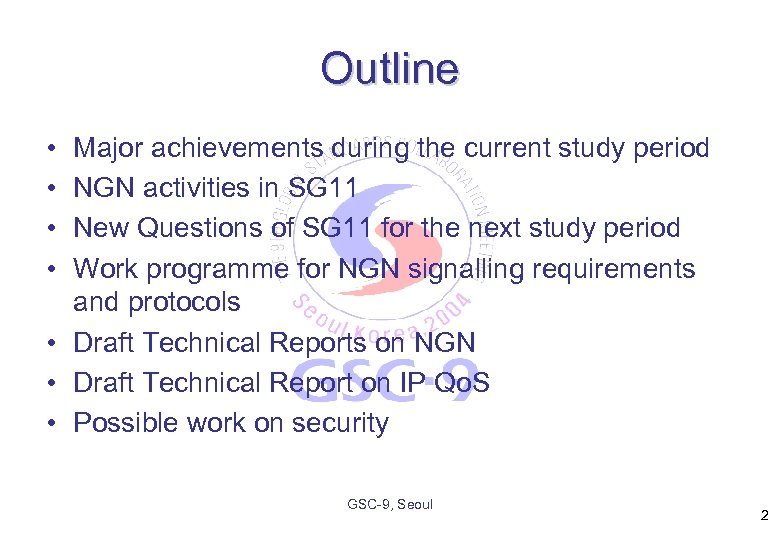 Outline

• Major achievements during the current study period
• NGN activities in SG11
• New Questions of SG11 for the next study period
• Work programme for NGN signalling requirements and protocols
• Draft Technical Reports on NGN
• Draft Technical Report on IP QoS
• Possible work on security

Seoul Korea 2004
GSC-9

GSC-9, Seoul

2